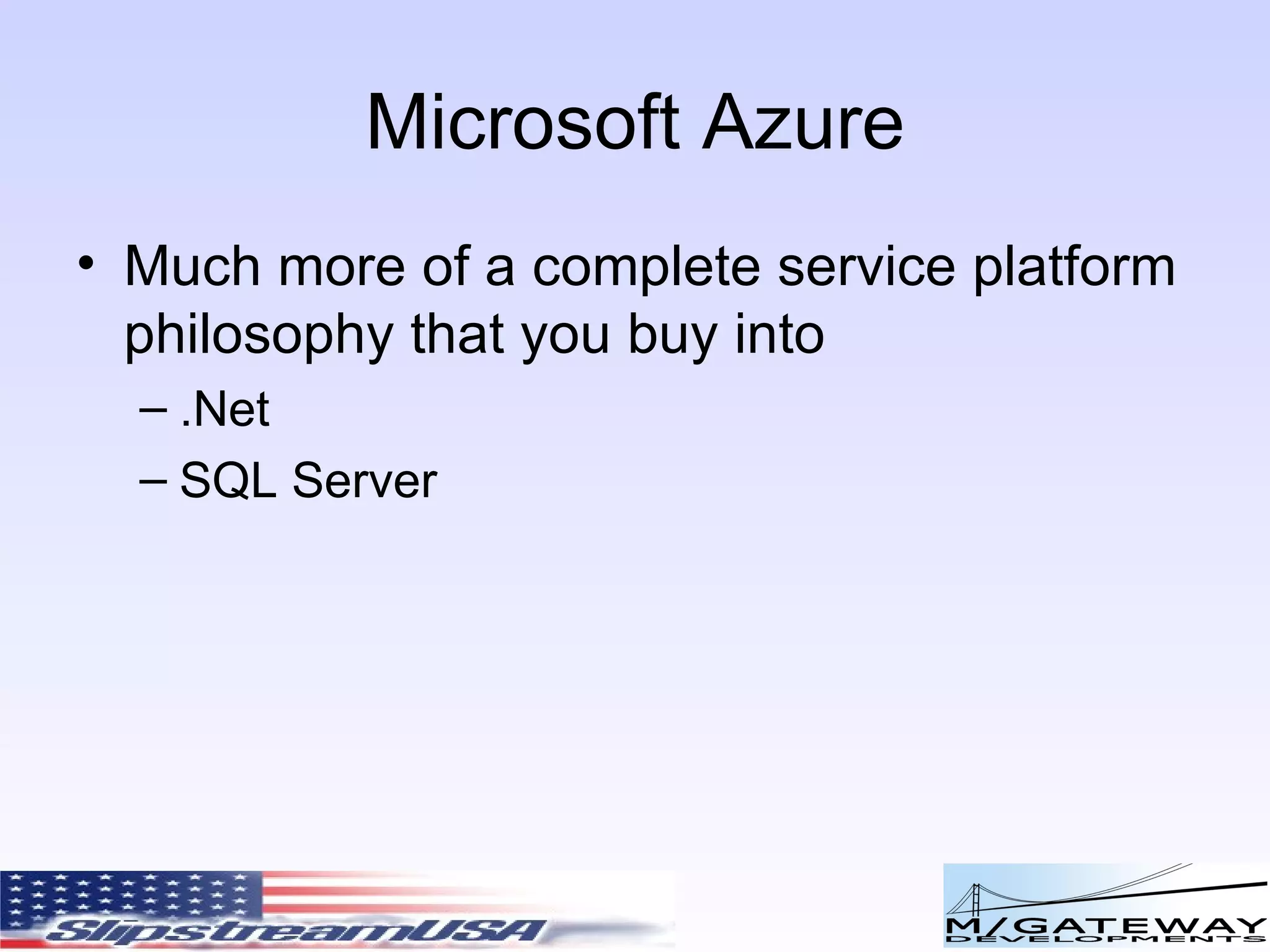 Microsoft Azure

• Much more of a complete service platform philosophy that you buy into
– .Net
– SQL Server

SlipstreamUSA

M/GATEWAY DEVELOPMENTS